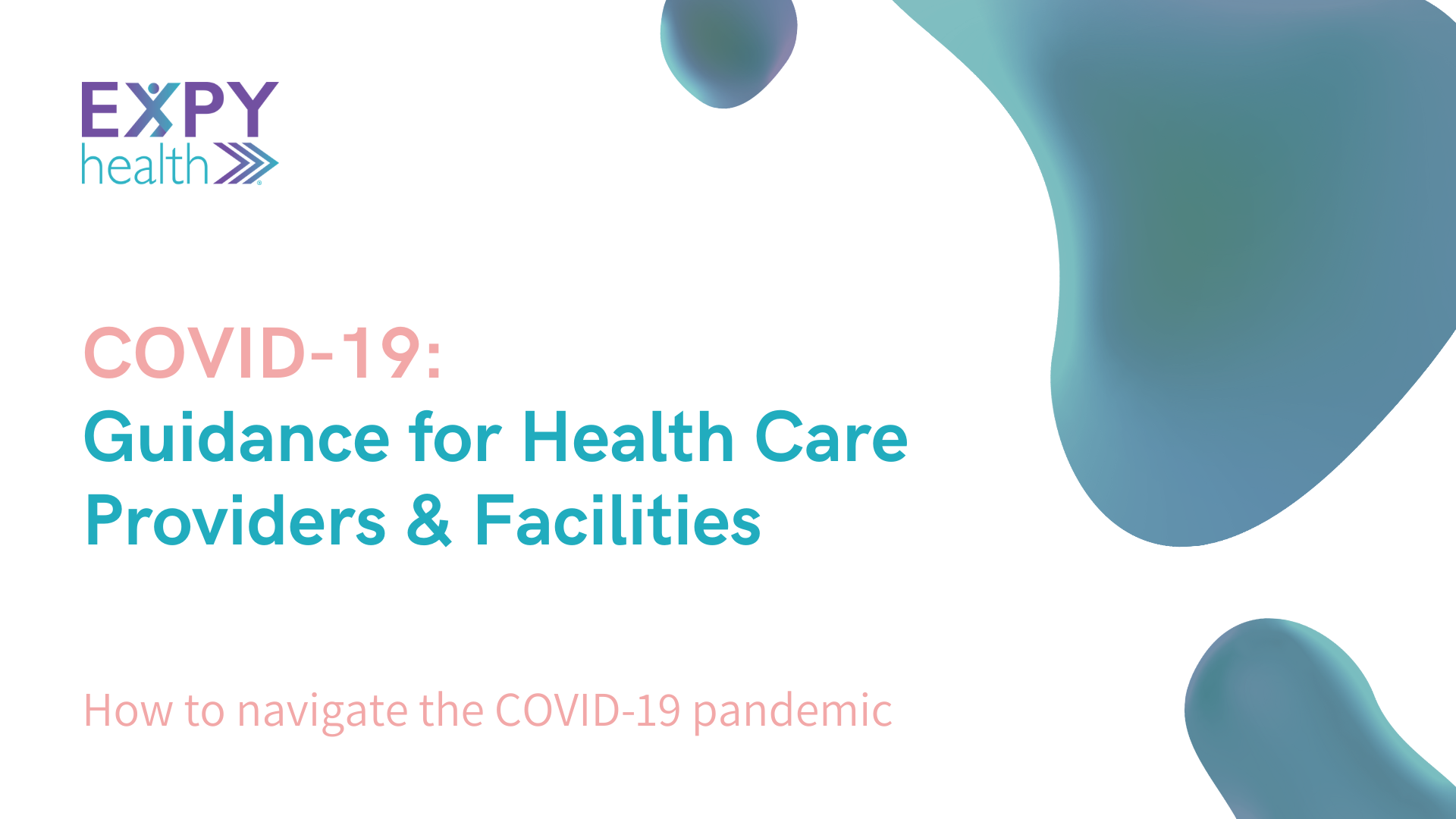 EXPY
health

COVID-19:
Guidance for Health Care Providers & Facilities

How to navigate the COVID-19 pandemic